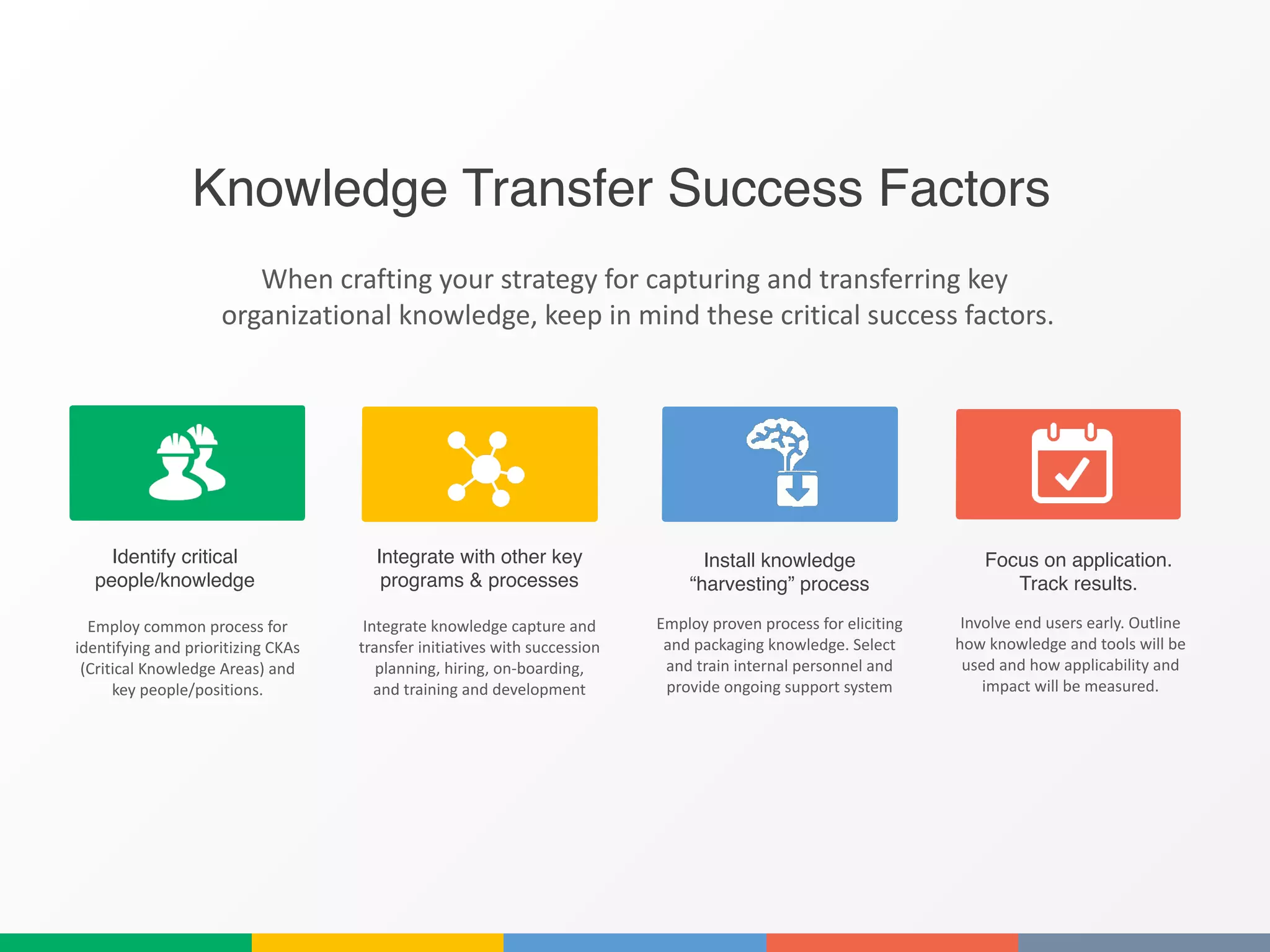 Knowledge Transfer Success Factors

When crafting your strategy for capturing and transferring key organizational knowledge, keep in mind these critical success factors.

Identify critical people/knowledge

Employ common process for identifying and prioritizing CKAs (Critical Knowledge Areas) and key people/positions.

Integrate with other key programs & processes

Integrate knowledge capture and transfer initiatives with succession planning, hiring, on-boarding, and training and development

Install knowledge “harvesting” process

Employ proven process for eliciting and packaging knowledge. Select and train internal personnel and provide ongoing support system

Focus on application. Track results.

Involve end users early. Outline how knowledge and tools will be used and how applicability and impact will be measured.